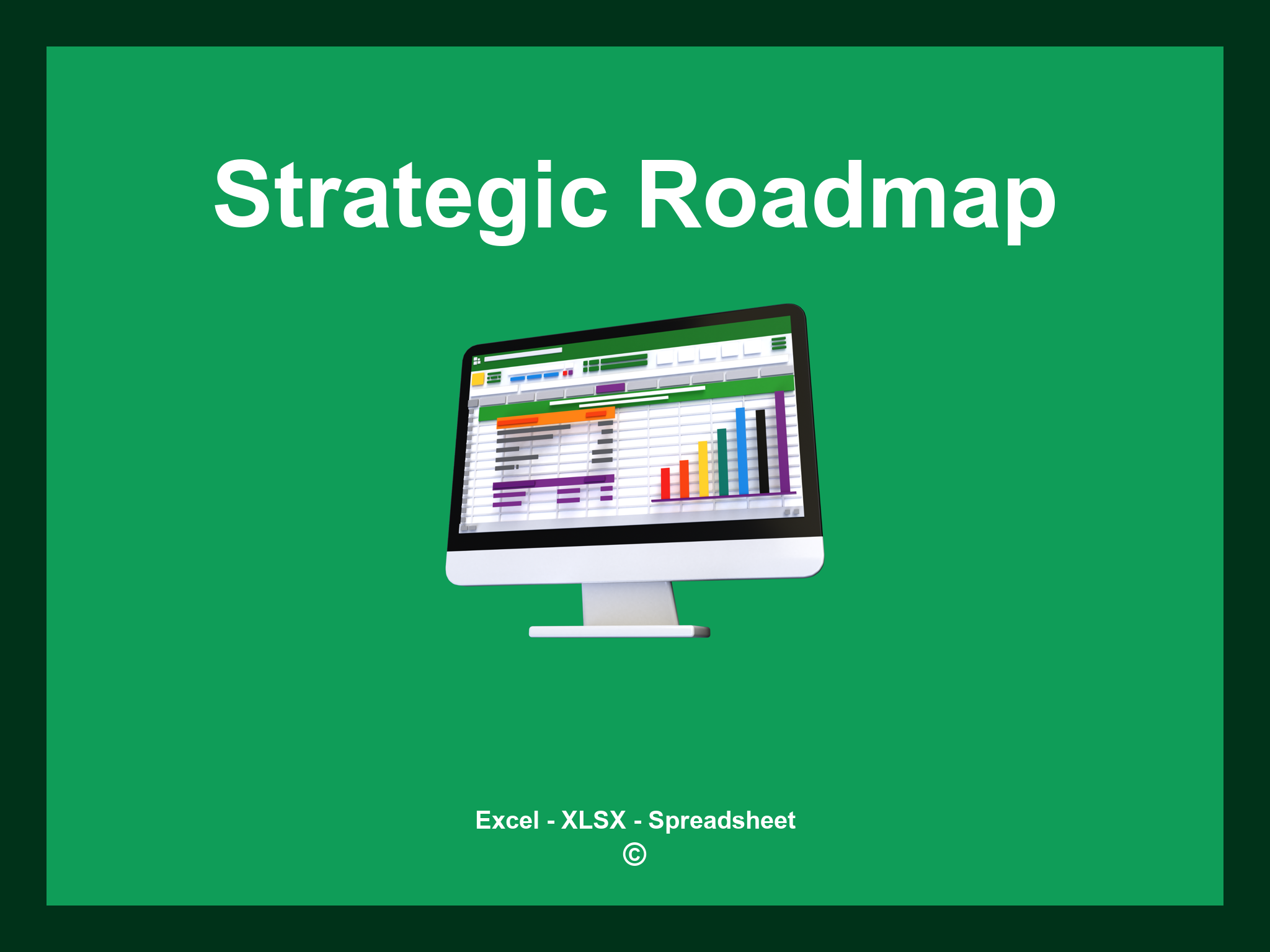 Strategic Roadmap

Excel - XLSX - Spreadsheet
©